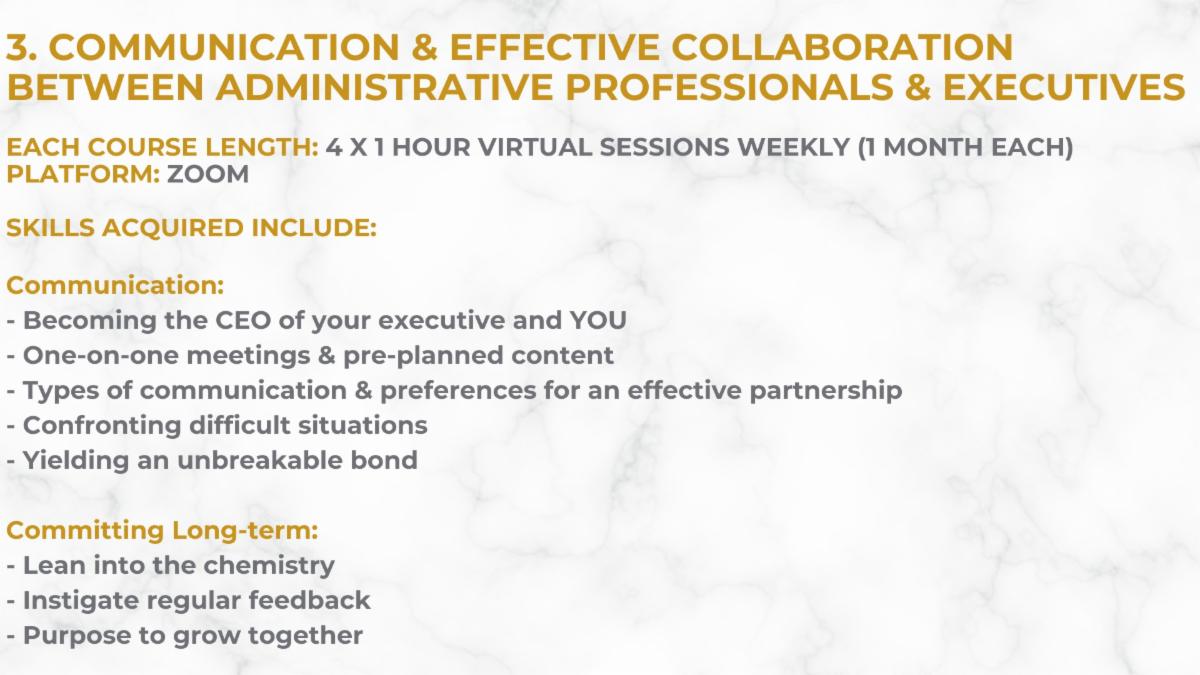 3. COMMUNICATION & EFFECTIVE COLLABORATION BETWEEN ADMINISTRATIVE PROFESSIONALS & EXECUTIVES

EACH COURSE LENGTH: 4 X 1 HOUR VIRTUAL SESSIONS WEEKLY (1 MONTH EACH)
PLATFORM: ZOOM

SKILLS ACQUIRED INCLUDE:

Communication:
- Becoming the CEO of your executive and YOU
- One-on-one meetings & pre-planned content
- Types of communication & preferences for an effective partnership
- Confronting difficult situations
- Yielding an unbreakable bond

Committing Long-term:
- Lean into the chemistry
- Instigate regular feedback
- Purpose to grow together